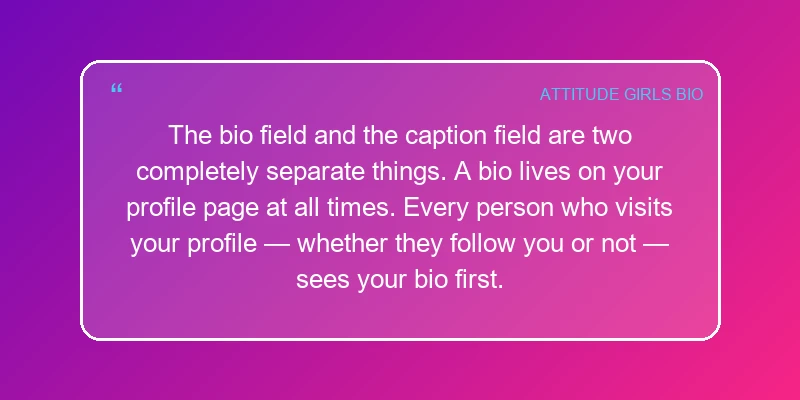 “

ATTITUDE GIRLS BIO

The bio field and the caption field are two completely separate things. A bio lives on your profile page at all times. Every person who visits your profile — whether they follow you or not — sees your bio first.